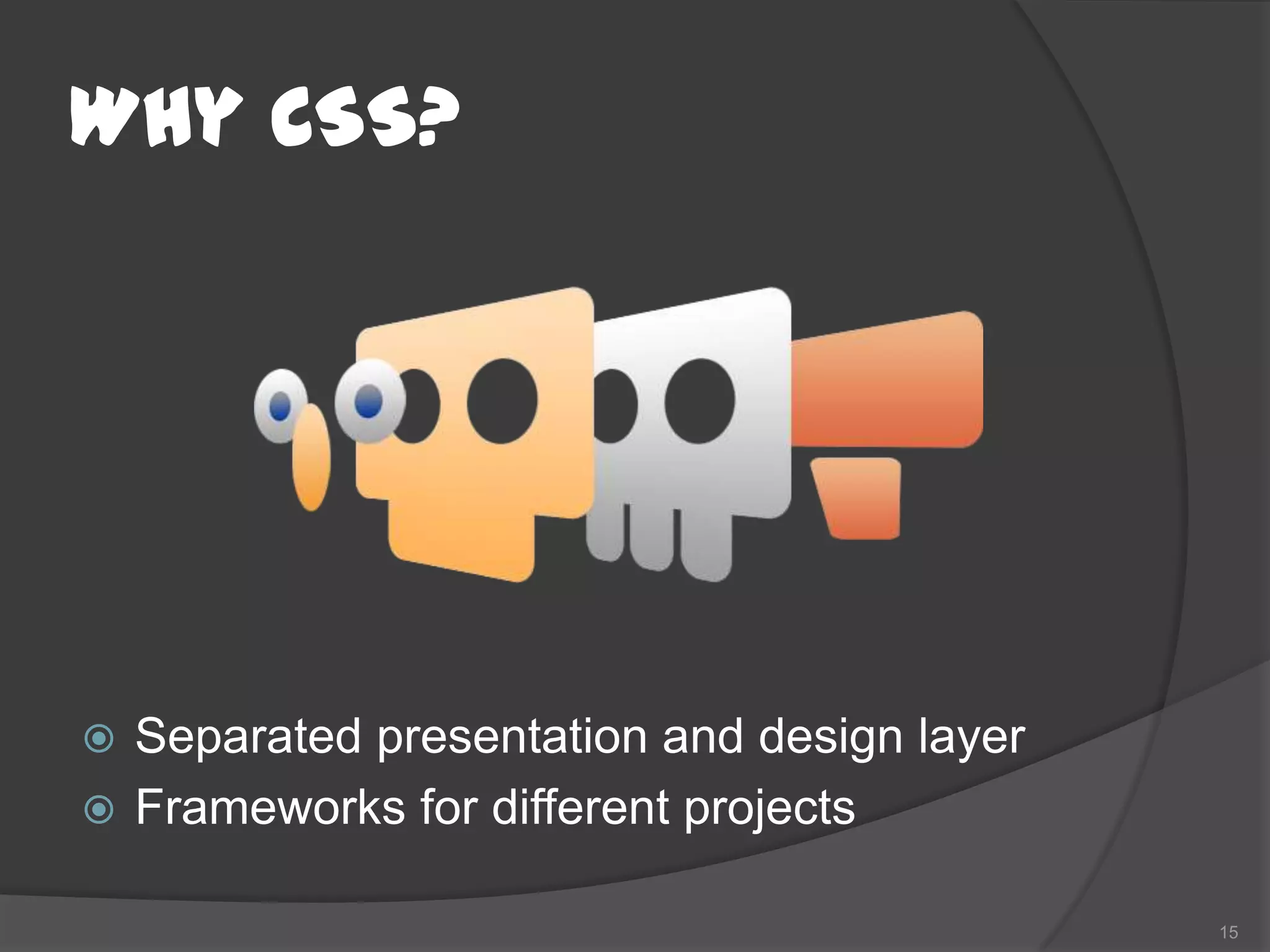 WHY CSS?

Separated presentation and design layer
Frameworks for different projects

15